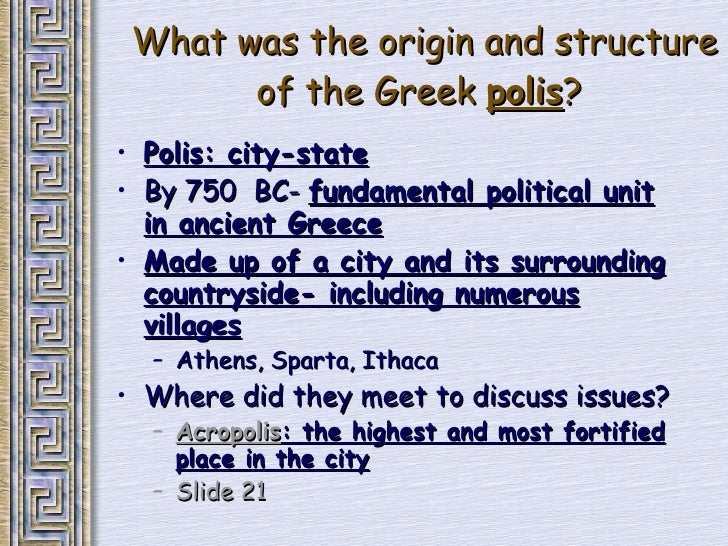 What was the origin and structure of the Greek polis?

• Polis: city-state
• By 750 BC- fundamental political unit in ancient Greece
• Made up of a city and its surrounding countryside- including numerous villages
– Athens, Sparta, Ithaca
• Where did they meet to discuss issues?
– Acropolis: the highest and most fortified place in the city
– Slide 21